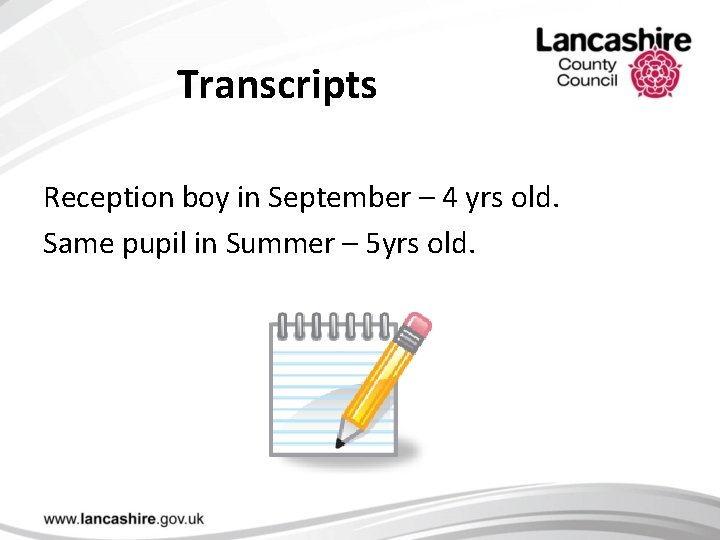 Lancashire
County
Council

Transcripts

Reception boy in September – 4 yrs old.

Same pupil in Summer – 5yrs old.

www.lancashire.gov.uk